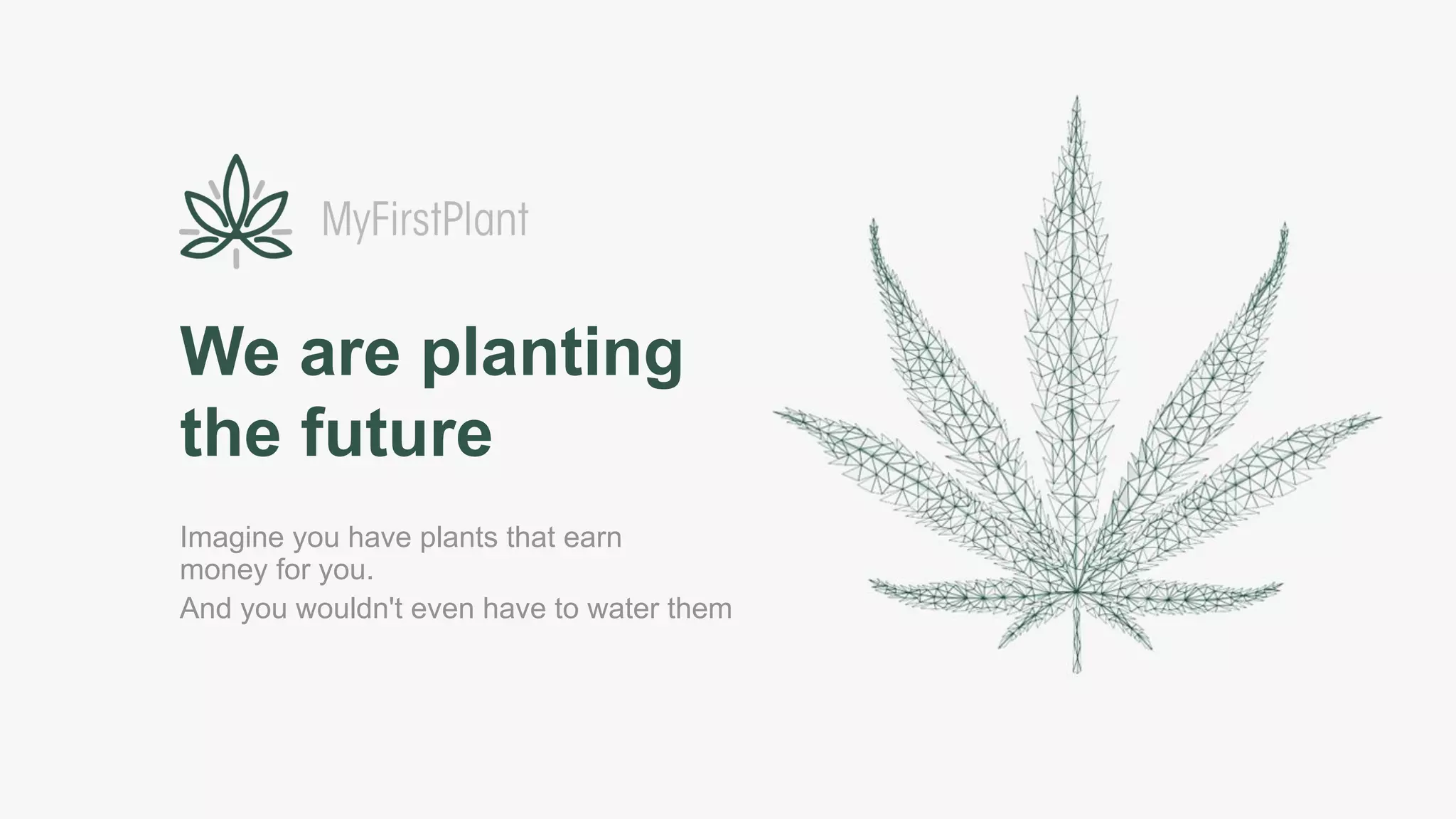 MyFirstPlant

We are planting the future

Imagine you have plants that earn money for you.

And you wouldn't even have to water them